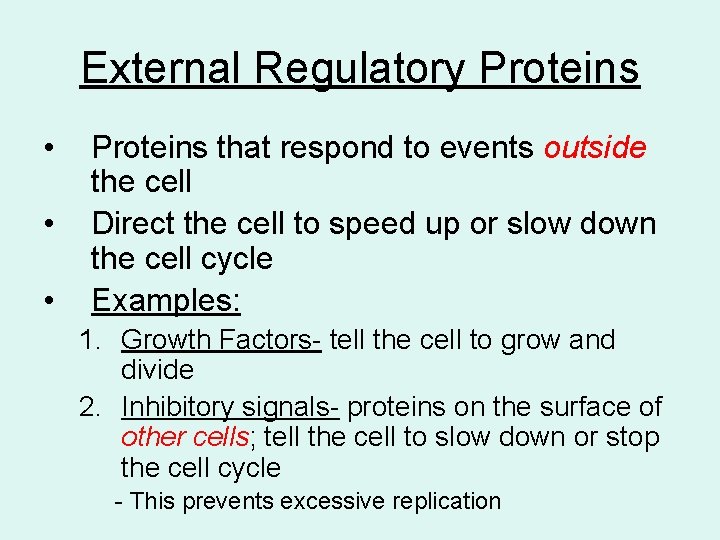 External Regulatory Proteins

• Proteins that respond to events outside the cell

• Direct the cell to speed up or slow down the cell cycle

• Examples:

1. Growth Factors- tell the cell to grow and divide

2. Inhibitory signals- proteins on the surface of other cells; tell the cell to slow down or stop the cell cycle

- This prevents excessive replication